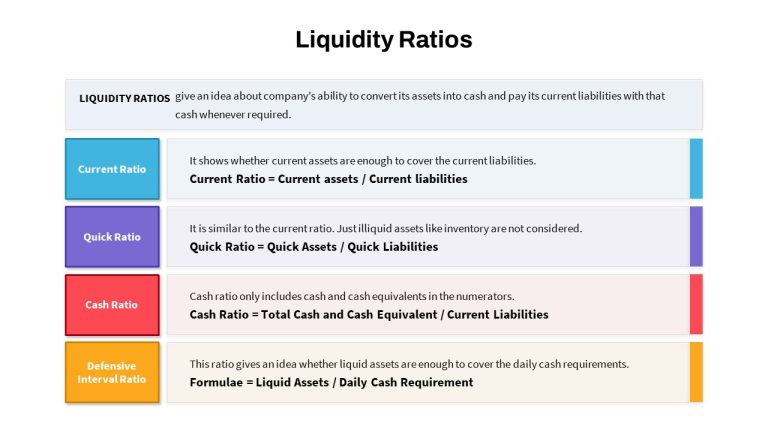 Liquidity Ratios

LIQUIDITY RATIOS give an idea about company's ability to convert its assets into cash and pay its current liabilities with that cash whenever required.

Current Ratio

It shows whether current assets are enough to cover the current liabilities.
Current Ratio = Current assets / Current liabilities

Quick Ratio

It is similar to the current ratio. Just illiquid assets like inventory are not considered.
Quick Ratio = Quick Assets / Quick Liabilities

Cash Ratio

Cash ratio only includes cash and cash equivalents in the numerators.
Cash Ratio = Total Cash and Cash Equivalent / Current Liabilities

Defensive Interval Ratio

This ratio gives an idea whether liquid assets are enough to cover the daily cash requirements.
Formulae = Liquid Assets / Daily Cash Requirement